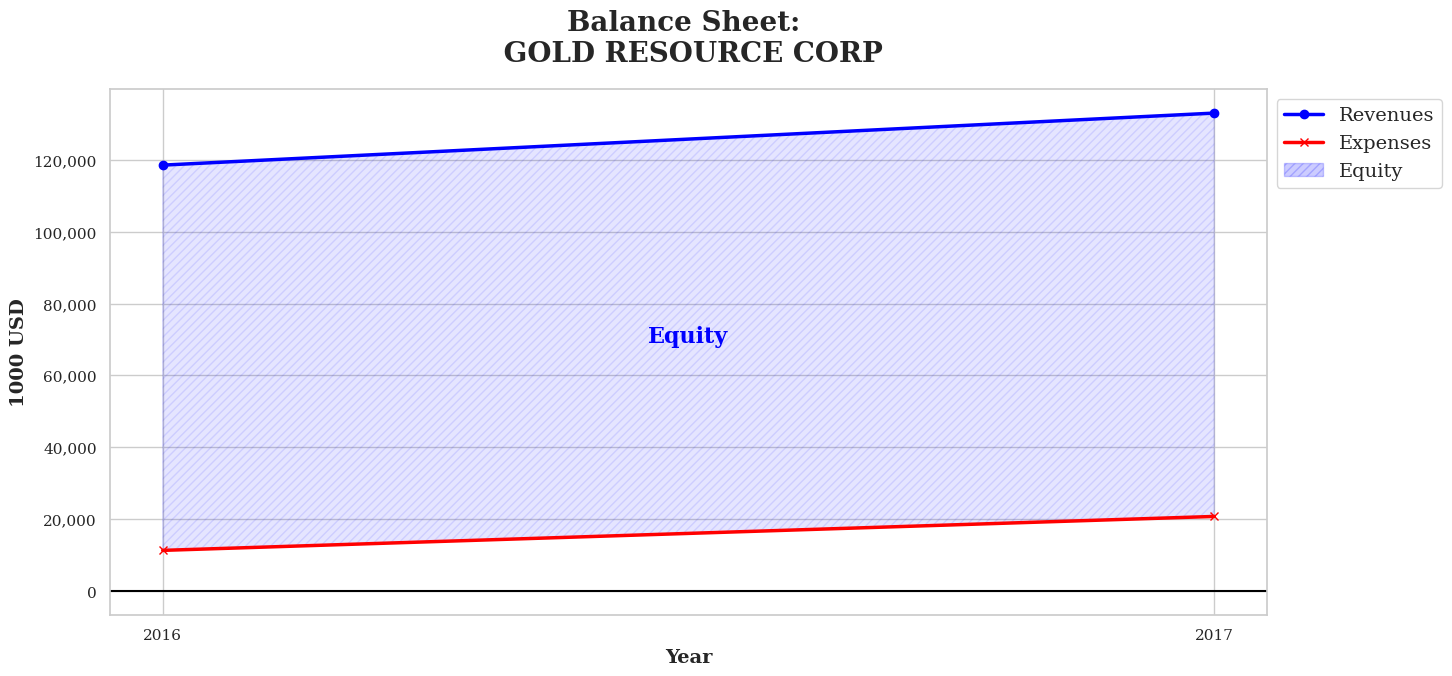 Balance Sheet:
GOLD RESOURCE CORP

Revenues
Expenses
Equity

1000 USD

120,000
100,000
80,000
60,000
40,000
20,000
0

Equity

2016
2017

Year